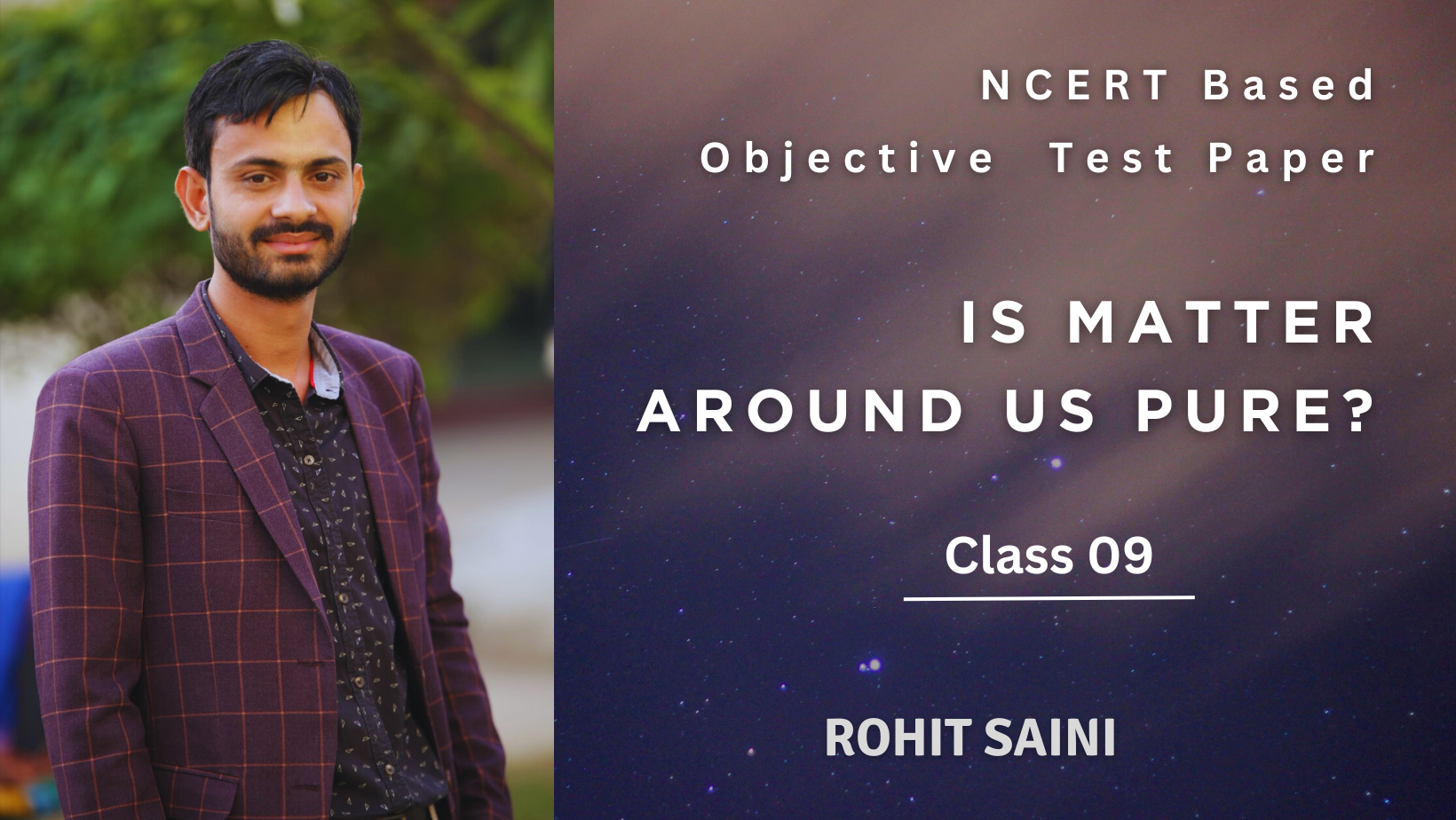 NCERT Based
Objective Test Paper

IS MATTER AROUND US PURE?

Class 09

ROHIT SAINI